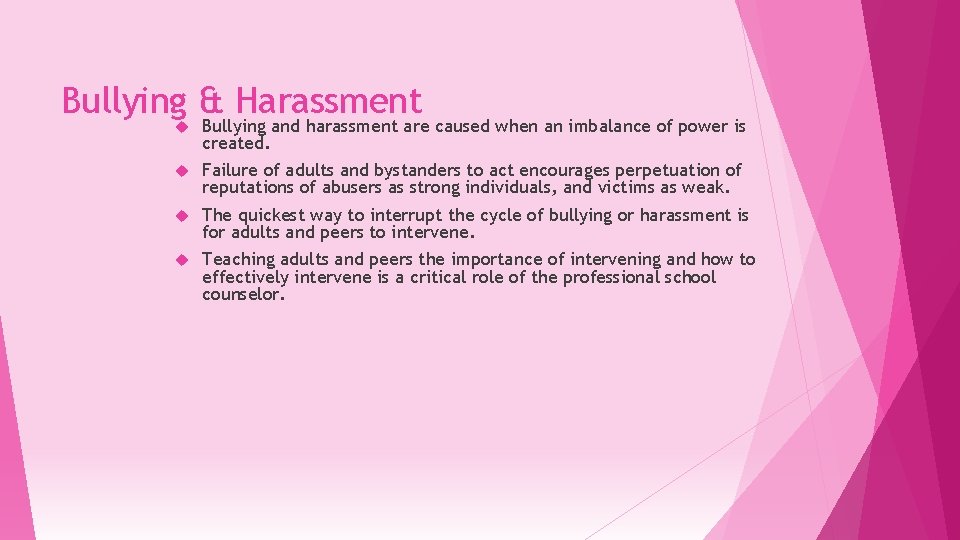 Bullying & Harassment

Bullying and harassment are caused when an imbalance of power is created.

Failure of adults and bystanders to act encourages perpetuation of reputations of abusers as strong individuals, and victims as weak.

The quickest way to interrupt the cycle of bullying or harassment is for adults and peers to intervene.

Teaching adults and peers the importance of intervening and how to effectively intervene is a critical role of the professional school counselor.